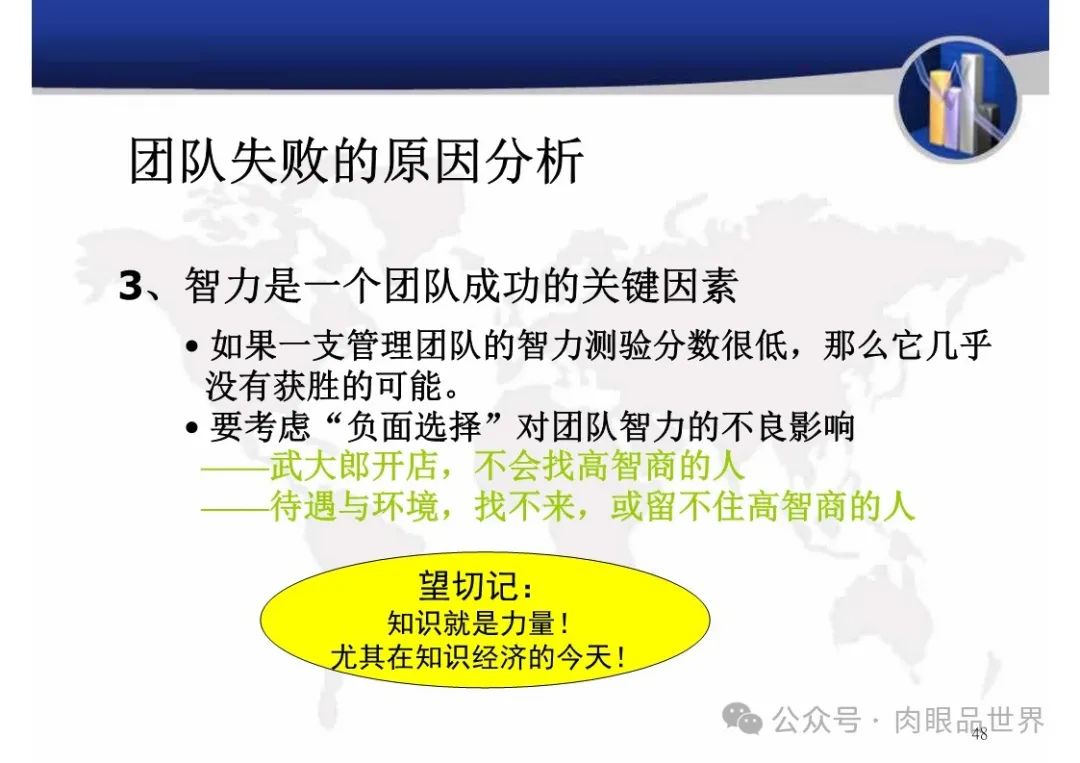 团队失败的原因分析

3、智力是一个团队成功的关键因素

• 如果一支管理团队的智力测验分数很低，那么它几乎没有获胜的可能。
• 要考虑“负面选择”对团队智力的不良影响
——武大郎开店，不会找高智商的人
——待遇与环境，找不来，或留不住高智商的人

望切记：
知识就是力量！
尤其在知识经济的今天！

公众号 · 肉眼品世界

48